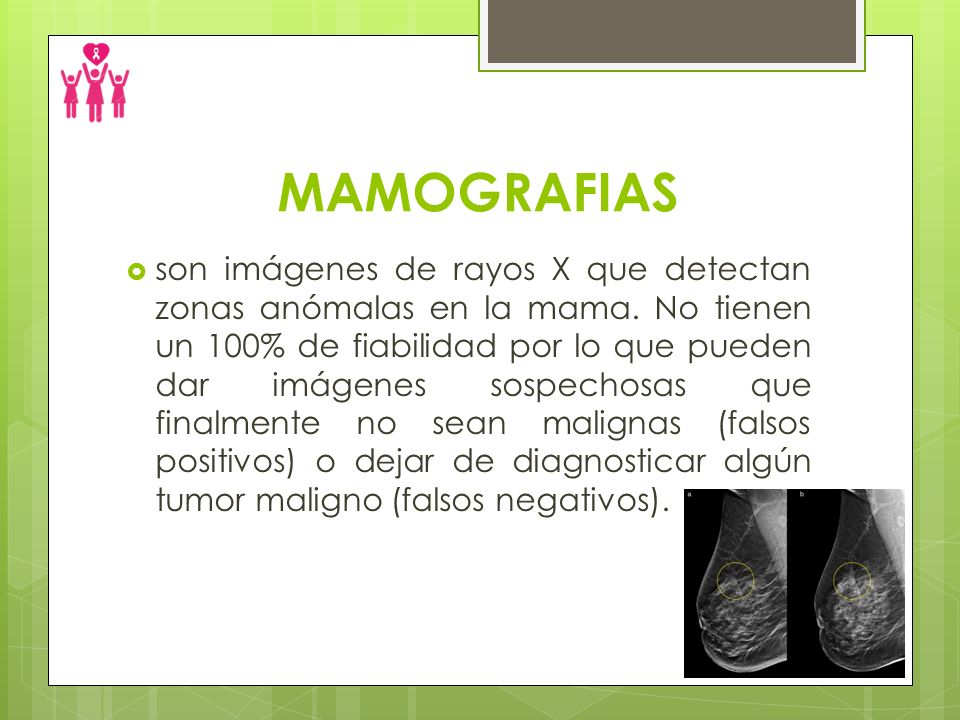 MAMOGRAFIAS

son imágenes de rayos X que detectan zonas anómalas en la mama. No tienen un 100% de fiabilidad por lo que pueden dar imágenes sospechosas que finalmente no sean malignas (falsos positivos) o dejar de diagnosticar algún tumor maligno (falsos negativos).

a

b